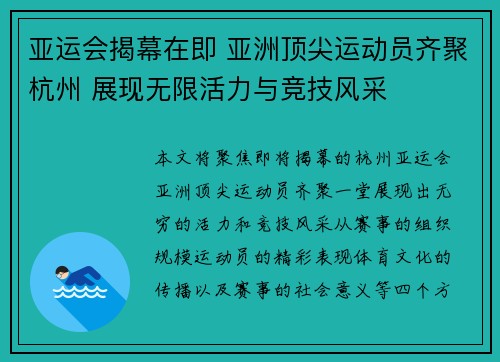 亚运会揭幕在即 亚洲顶尖运动员齐聚杭州 展现无限活力与竞技风采

本文将聚焦即将揭幕的杭州亚运会亚洲顶尖运动员齐聚一堂展现出无穷的活力和竞技风采从赛事的组织规模运动员的精彩表现体育文化的传播以及赛事的社会意义等四个方